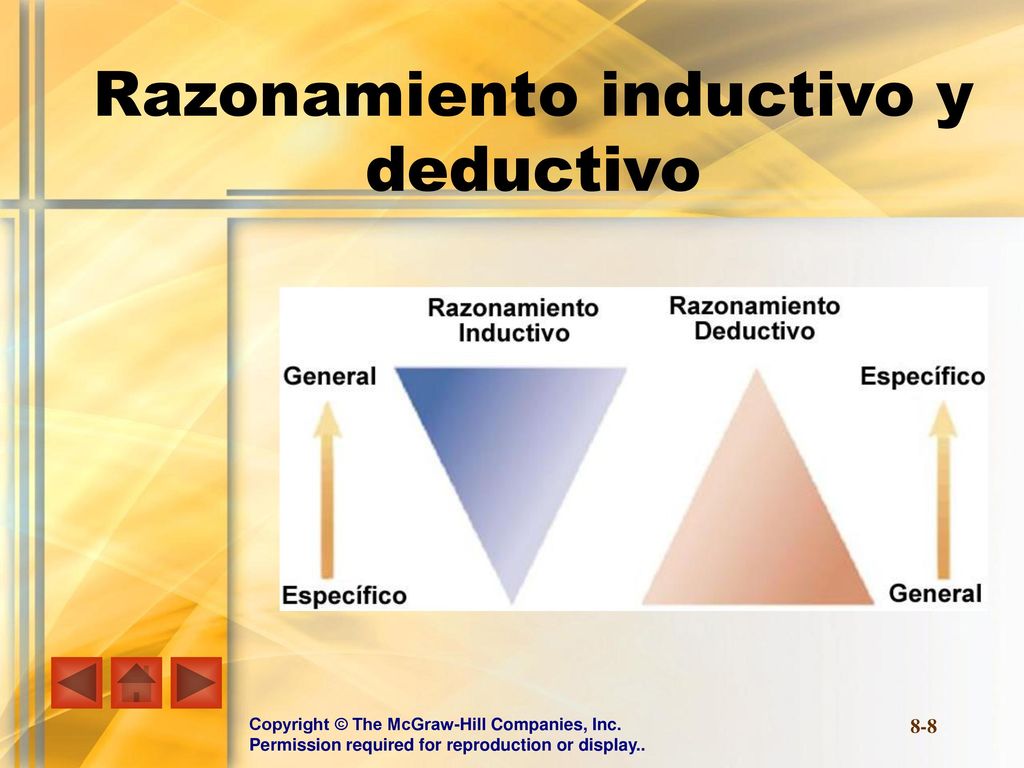 Razonamiento inductivo y deductivo

Razonamiento Inductivo

Razonamiento Deductivo

General

Específico

Específico

General

Copyright © The McGraw-Hill Companies, Inc.
Permission required for reproduction or display..

8-8